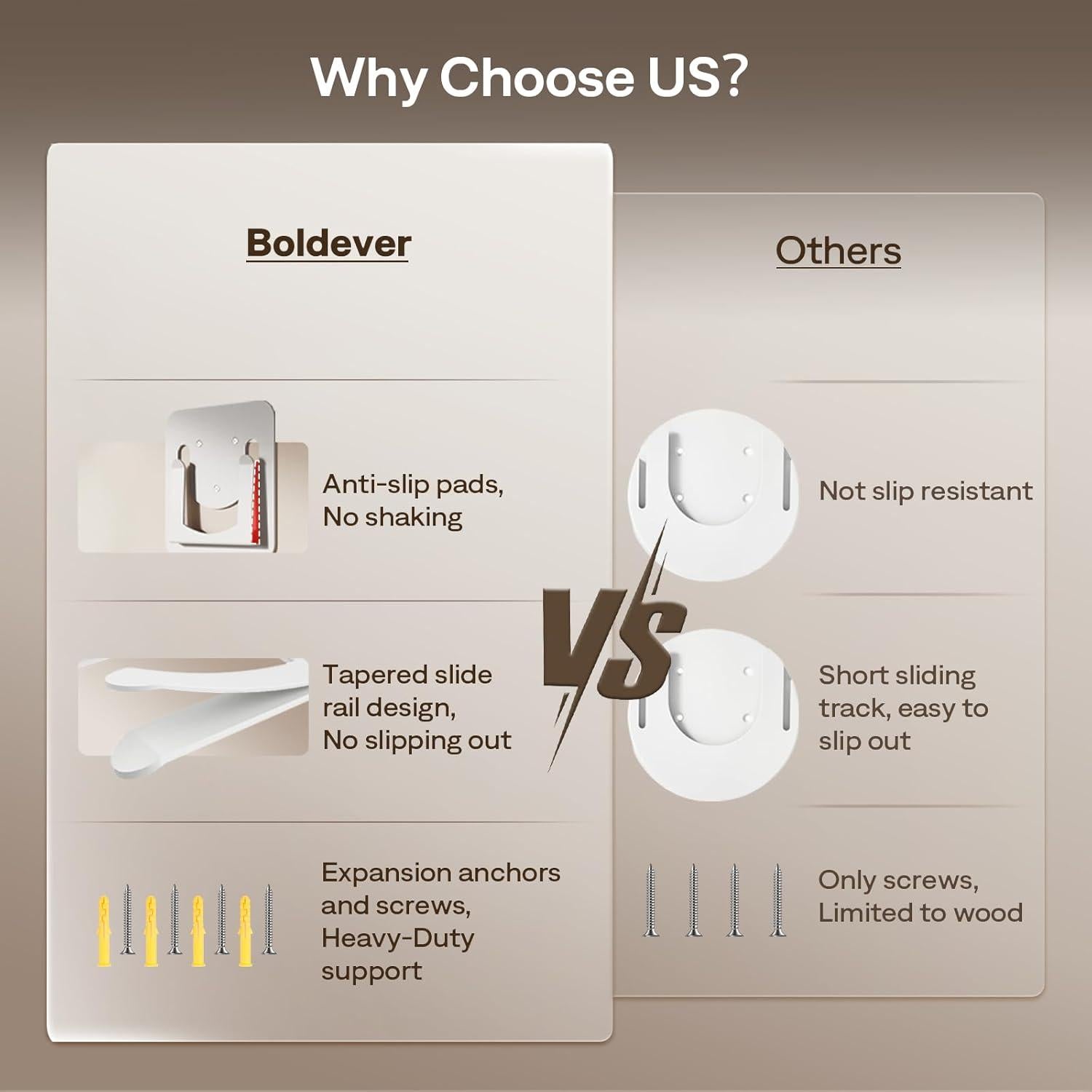 Why Choose US?

Boldever

Anti-slip pads, No shaking

Tapered slide rail design, No slipping out

Expansion anchors and screws, Heavy-Duty support

VS

Others

Not slip resistant

Short sliding track, easy to slip out

Only screws, Limited to wood